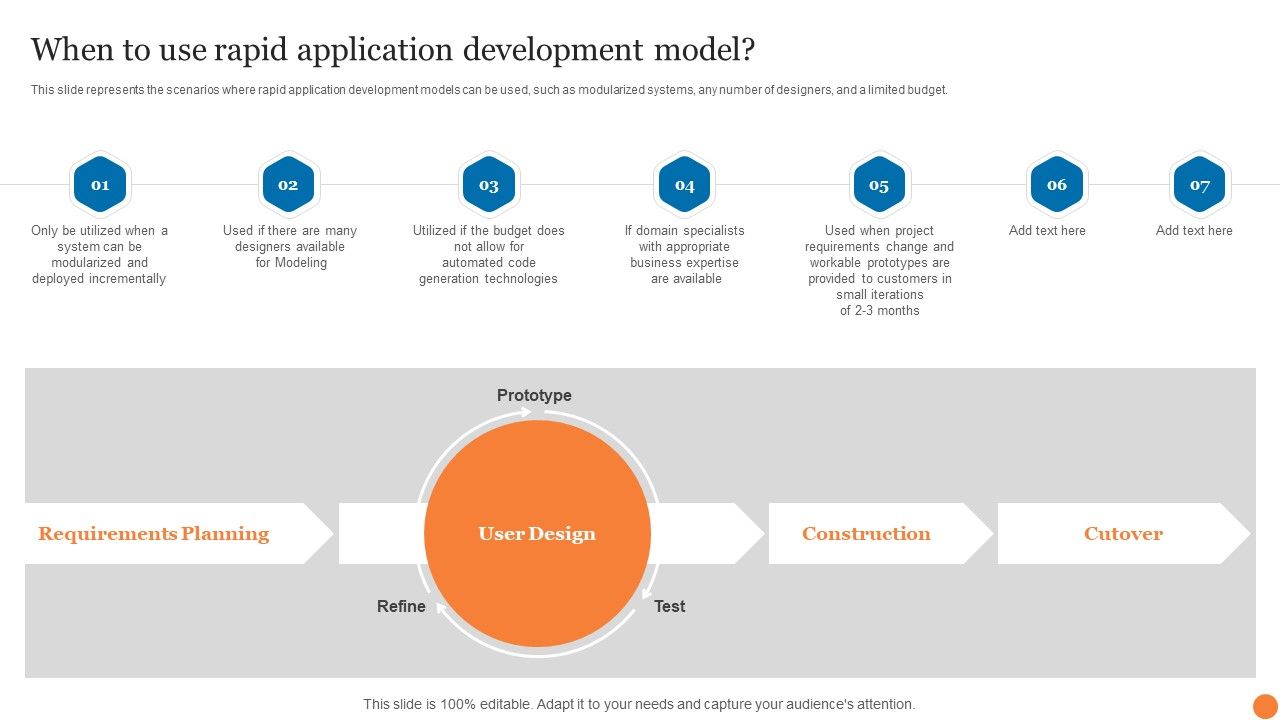 When to use rapid application development model?

This slide represents the scenarios where rapid application development models can be used, such as modularized systems, any number of designers, and a limited budget.

01
Only be utilized when a system can be modularized and deployed incrementally

02
Used if there are many designers available for Modeling

03
Utilized if the budget does not allow for automated code generation technologies

04
If domain specialists with appropriate business expertise are available

05
Used when project requirements change and workable prototypes are provided to customers in small iterations of 2-3 months

06
Add text here

07
Add text here

Requirements Planning

Prototype

User Design

Refine

Test

Construction

Cutover

This slide is 100% editable. Adapt it to your needs and capture your audience's attention.